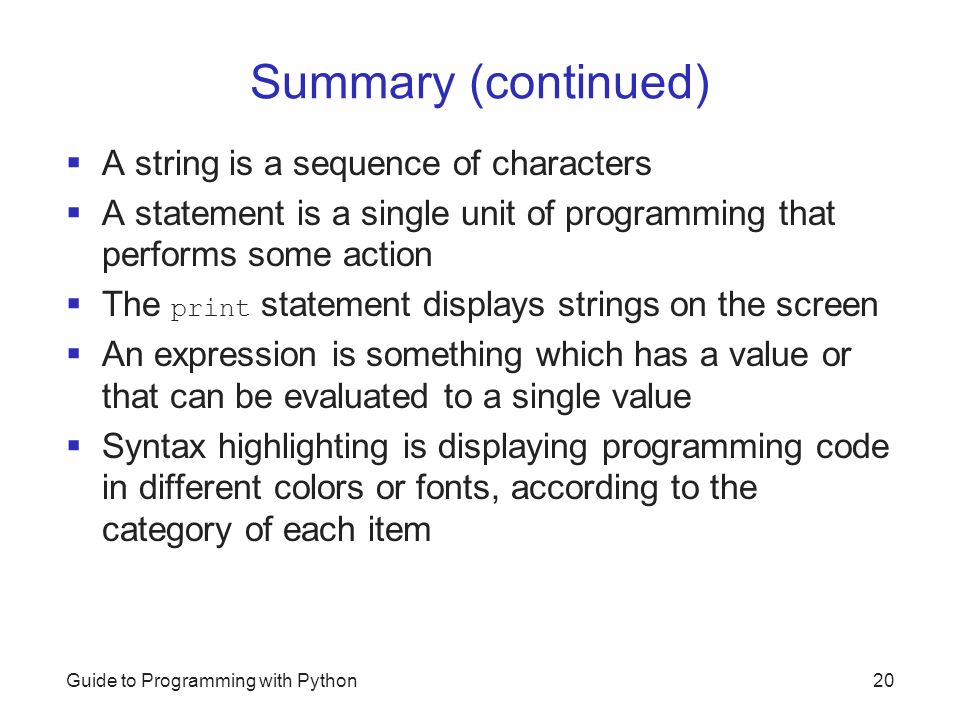 Summary (continued)

▪ A string is a sequence of characters
▪ A statement is a single unit of programming that performs some action
▪ The print statement displays strings on the screen
▪ An expression is something which has a value or that can be evaluated to a single value
▪ Syntax highlighting is displaying programming code in different colors or fonts, according to the category of each item

Guide to Programming with Python
20